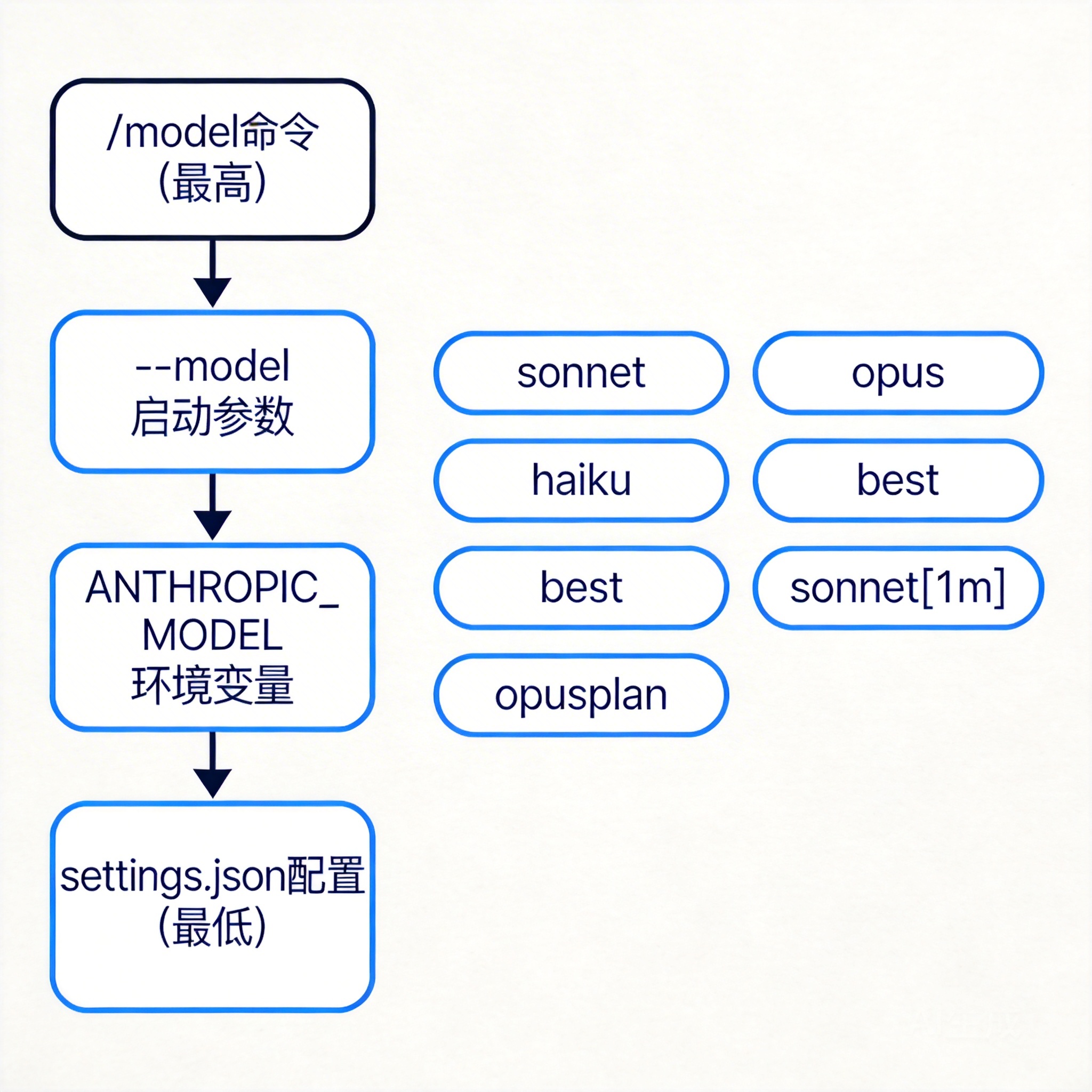 /model命令
(最高)

--model
启动参数

ANTHROPIC_
MODEL
环境变量

settings.json配置
(最低)

sonnet

opus

haiku

best

best

sonnet[1m]

opusplan